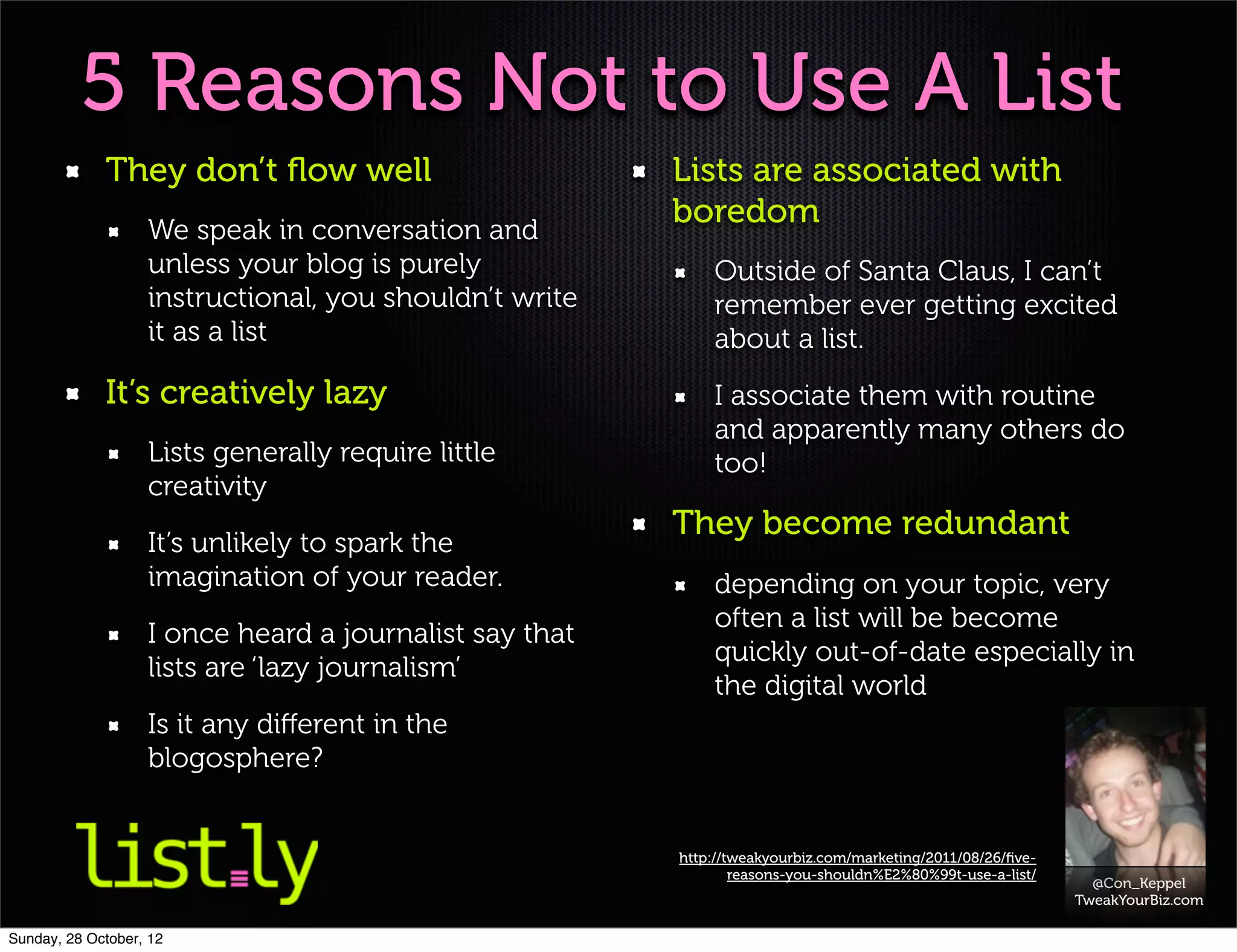 5 Reasons Not to Use A List

They don't flow well

We speak in conversation and unless your blog is purely instructional, you shouldn't write it as a list

It's creatively lazy

Lists generally require little creativity

It's unlikely to spark the imagination of your reader.

I once heard a journalist say that lists are 'lazy journalism'

Is it any different in the blogosphere?

Lists are associated with boredom

Outside of Santa Claus, I can't remember ever getting excited about a list.

I associate them with routine and apparently many others do too!

They become redundant

depending on your topic, very often a list will be become quickly out-of-date especially in the digital world

list.ly

http://tweakyourbiz.com/marketing/2011/08/26/five-reasons-you-shouldn%E2%80%99t-use-a-list/

@Con_Keppel
TweakYourBiz.com

Sunday, 28 October, 12